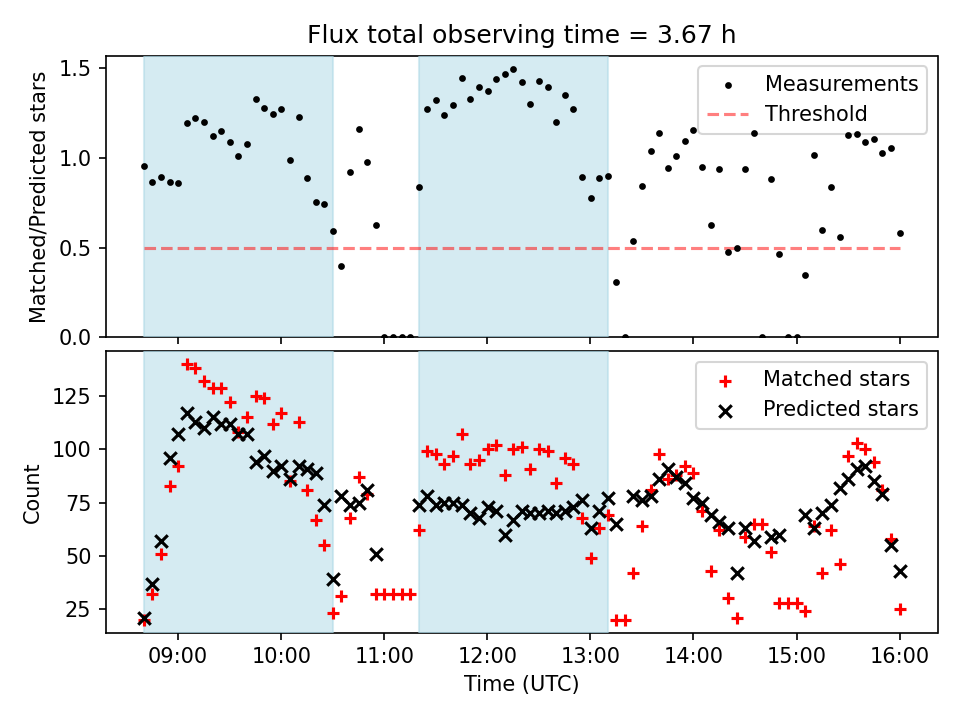 Flux total observing time = 3.67 h

Matched/Predicted stars

1.5
1.0
0.5
0.0

Measurements
Threshold

Count

125
100
75
50
25

Matched stars
Predicted stars

09:00 10:00 11:00 12:00 13:00 14:00 15:00 16:00

Time (UTC)